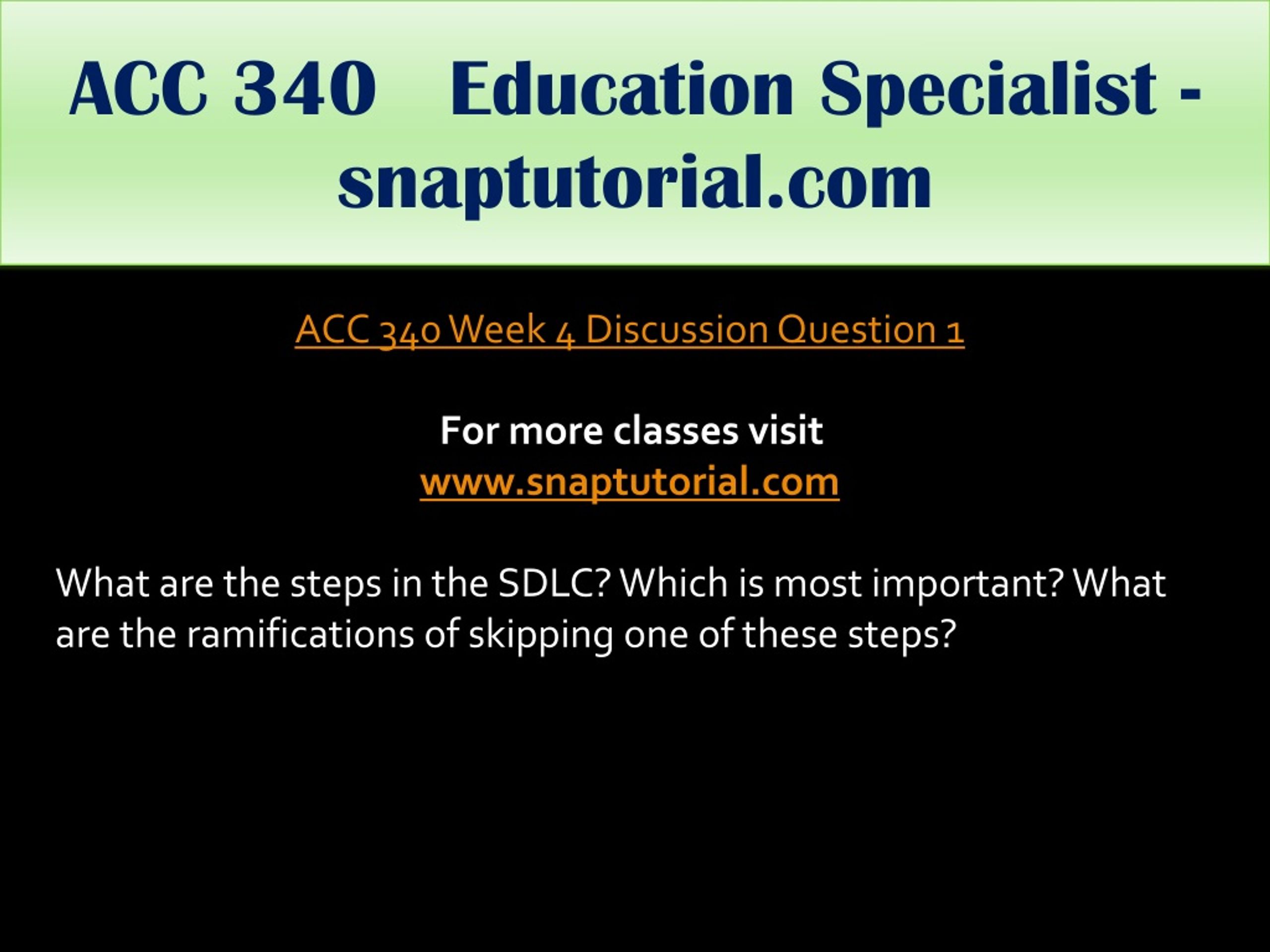 ACC 340 Education Specialist - snaptutorial.com

ACC 340 Week 4 Discussion Question 1

For more classes visit
www.snaptutorial.com

What are the steps in the SDLC? Which is most important? What are the ramifications of skipping one of these steps?